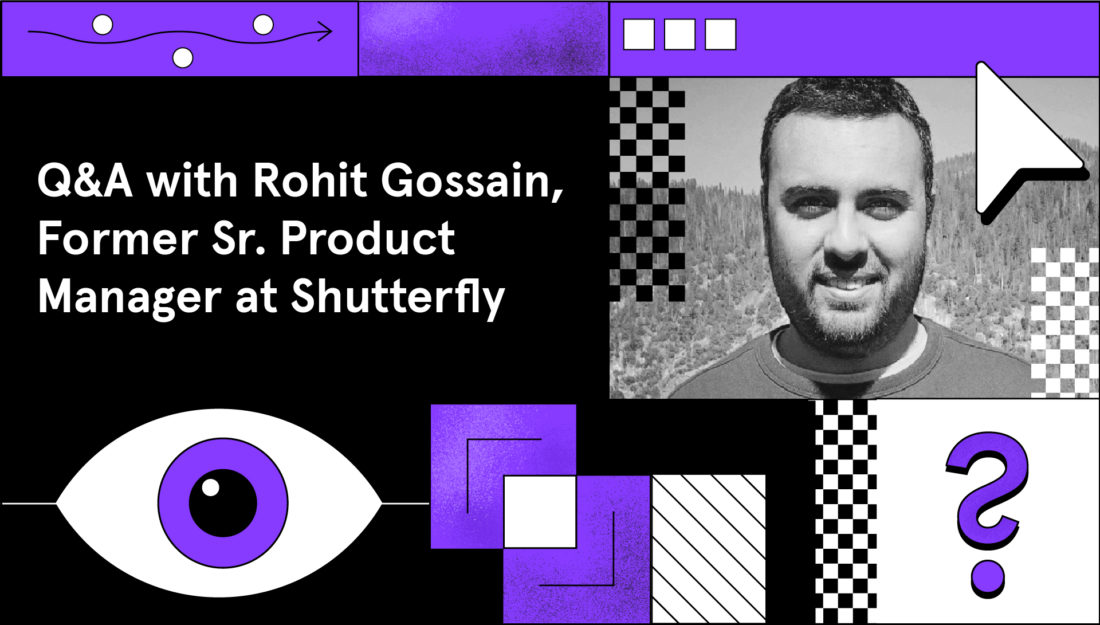 Q&A with Rohit Gossain, Former Sr. Product Manager at Shutterfly

?